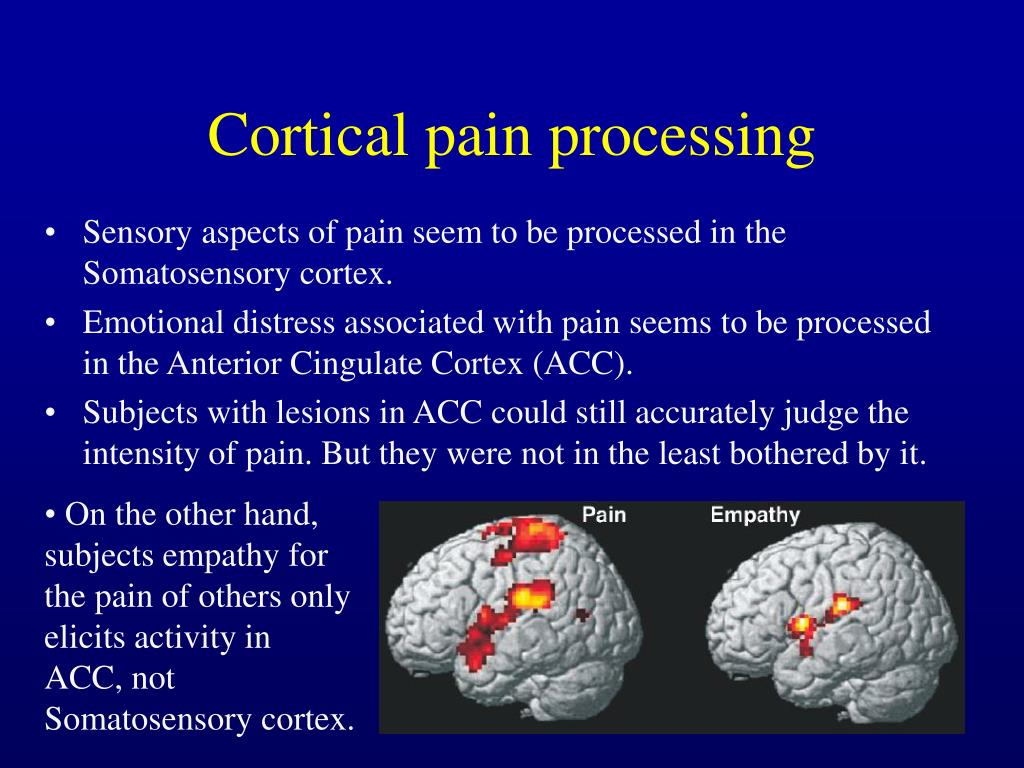 Cortical pain processing

• Sensory aspects of pain seem to be processed in the Somatosensory cortex.

• Emotional distress associated with pain seems to be processed in the Anterior Cingulate Cortex (ACC).

• Subjects with lesions in ACC could still accurately judge the intensity of pain. But they were not in the least bothered by it.

• On the other hand, subjects empathy for the pain of others only elicits activity in ACC, not Somatosensory cortex.

Pain

Empathy